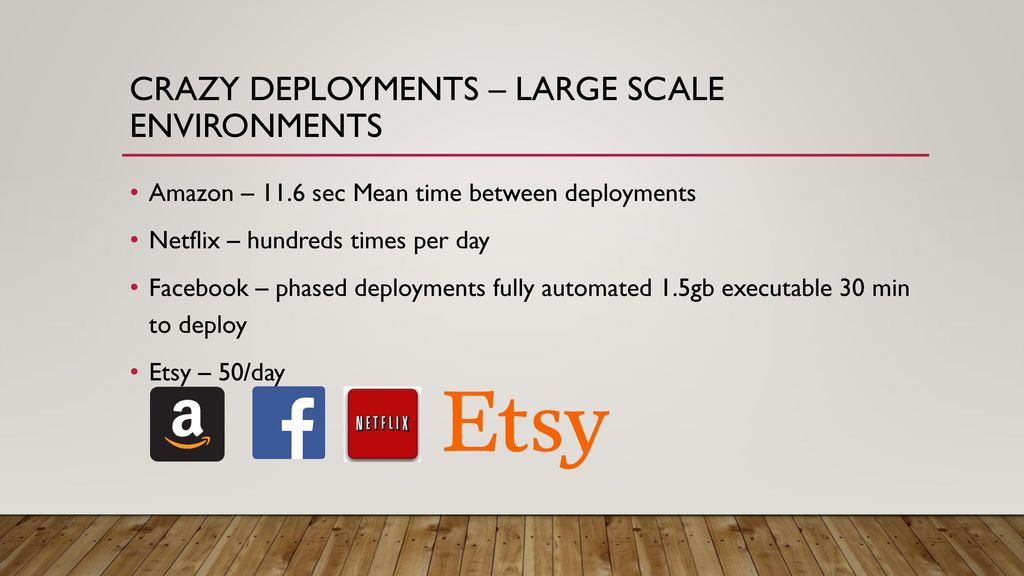 CRAZY DEPLOYMENTS – LARGE SCALE ENVIRONMENTS

• Amazon – 11.6 sec Mean time between deployments

• Netflix – hundreds times per day

• Facebook – phased deployments fully automated 1.5gb executable 30 min to deploy

• Etsy – 50/day

a

f

NETFLIX

Etsy